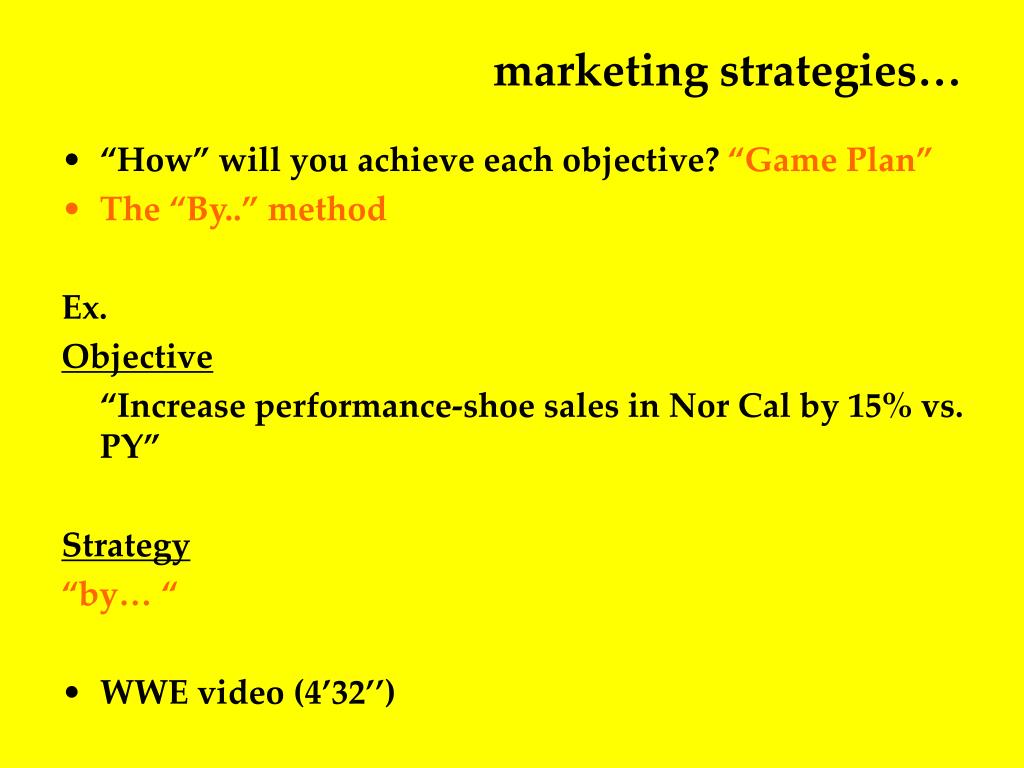 marketing strategies…

• “How” will you achieve each objective? “Game Plan”
• The “By..” method

Ex.
Objective
“Increase performance-shoe sales in Nor Cal by 15% vs. PY”

Strategy
“by… “

• WWE video (4’32’’)